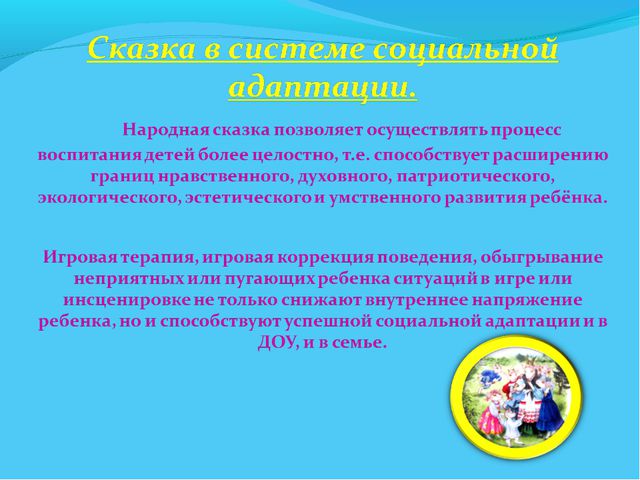 Сказка в системе социальной адаптации.

Народная сказка позволяет осуществлять процесс воспитания детей более целостно, т.е. способствует расширению границ нравственного, духовного, патриотического, экологического, эстетического и умственного развития ребёнка.

Игровая терапия, игровая коррекция поведения, обыгрывание неприятных или пугающих ребенка ситуаций в игре или инсценировке не только снижают внутреннее напряжение ребенка, но и способствуют успешной социальной адаптации и в ДОУ, и в семье.